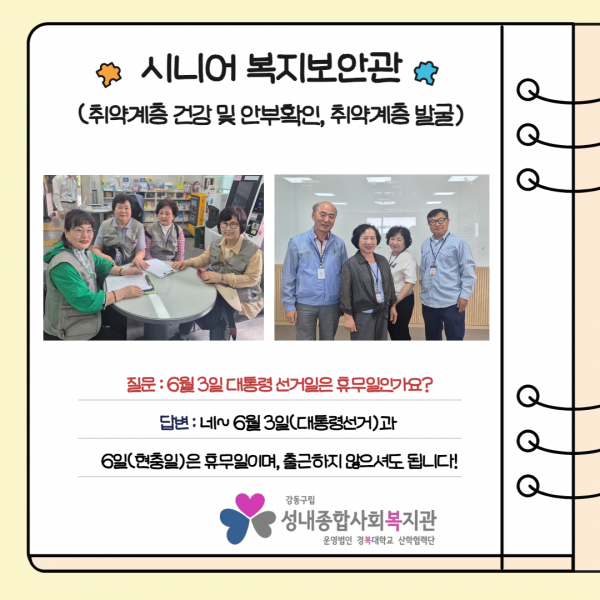 시니어 복지보안관

(취약계층 건강 및 안부확인, 취약계층 발굴)

질문 : 6월 3일 대통령 선거일은 휴무일인가요?

답변 : 네~ 6월 3일(대통령선거)과

6일(현충일)은 휴무일이며, 출근하지 않으셔도 됩니다!

강동구립
성내종합사회복지관
운영법인 경복대학교 산학협력단